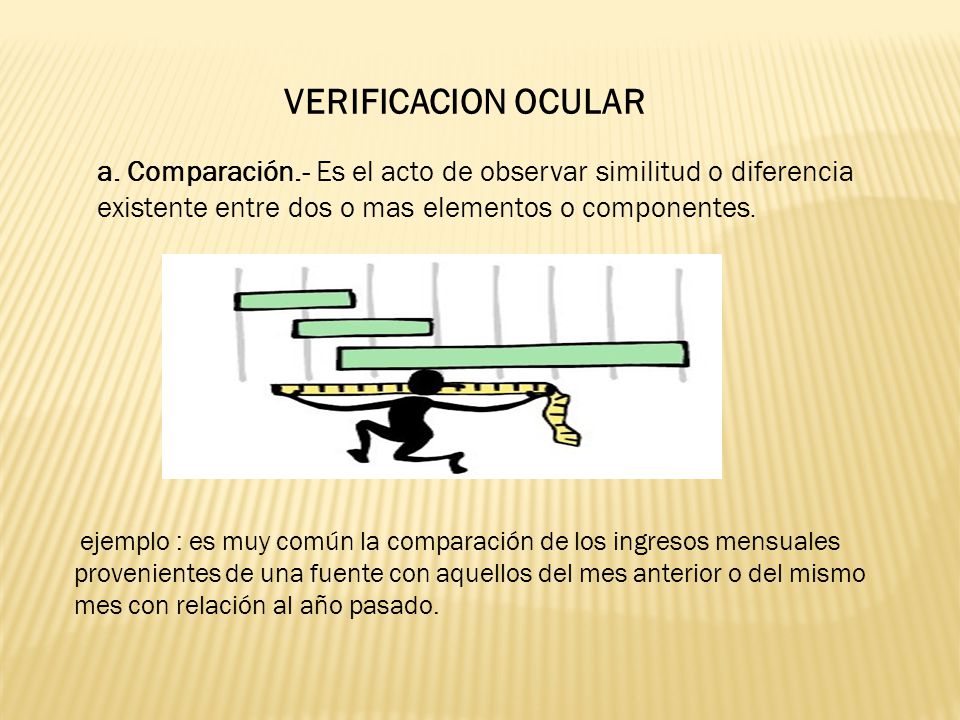 VERIFICACION OCULAR

a. Comparación.- Es el acto de observar similitud o diferencia existente entre dos o mas elementos o componentes.

ejemplo : es muy común la comparación de los ingresos mensuales provenientes de una fuente con aquellos del mes anterior o del mismo mes con relación al año pasado.